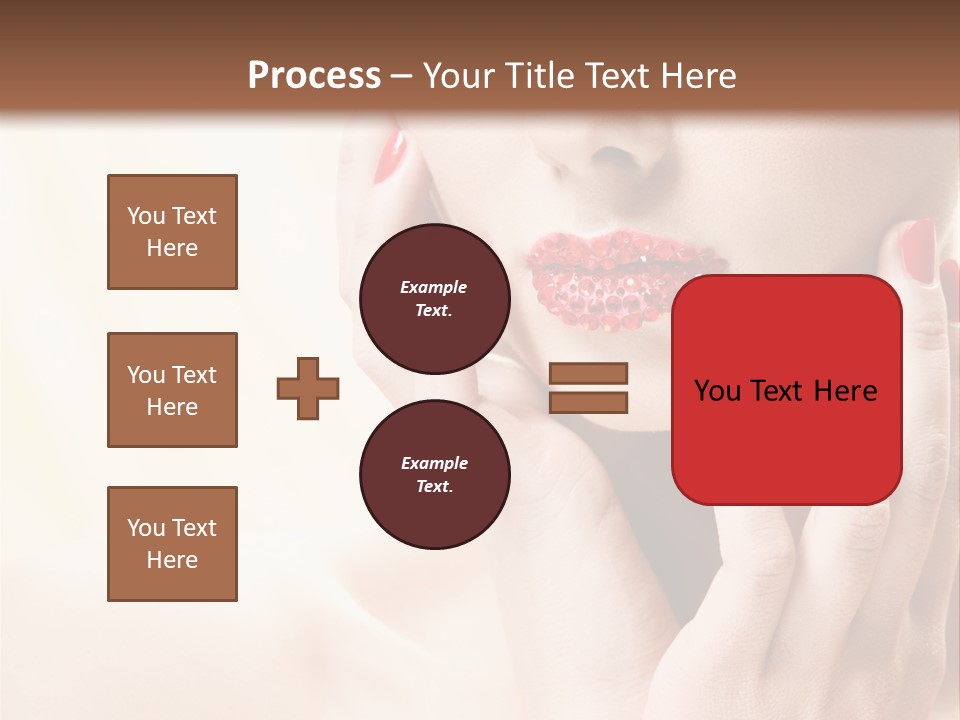 Process – Your Title Text Here

You Text Here

You Text Here

You Text Here

Example Text.

Example Text.

You Text Here